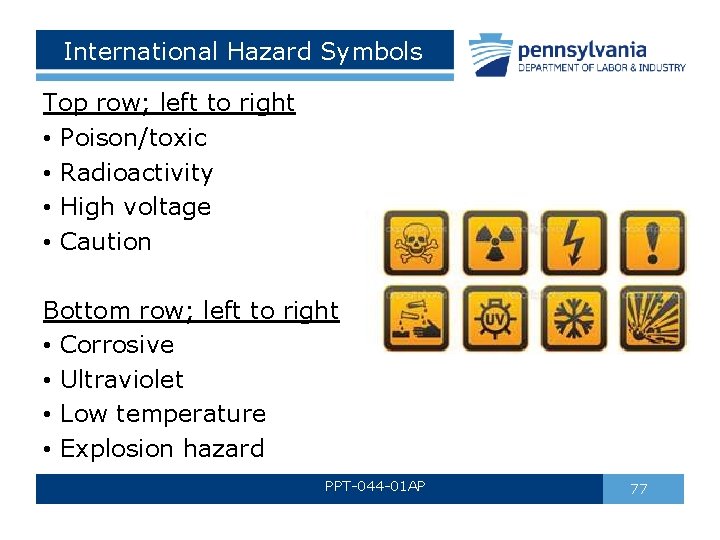 International Hazard Symbols

pennsylvania
DEPARTMENT OF LABOR & INDUSTRY

Top row; left to right
• Poison/toxic
• Radioactivity
• High voltage
• Caution

Bottom row; left to right
• Corrosive
• Ultraviolet
• Low temperature
• Explosion hazard

UV

PPT-044-01AP

77